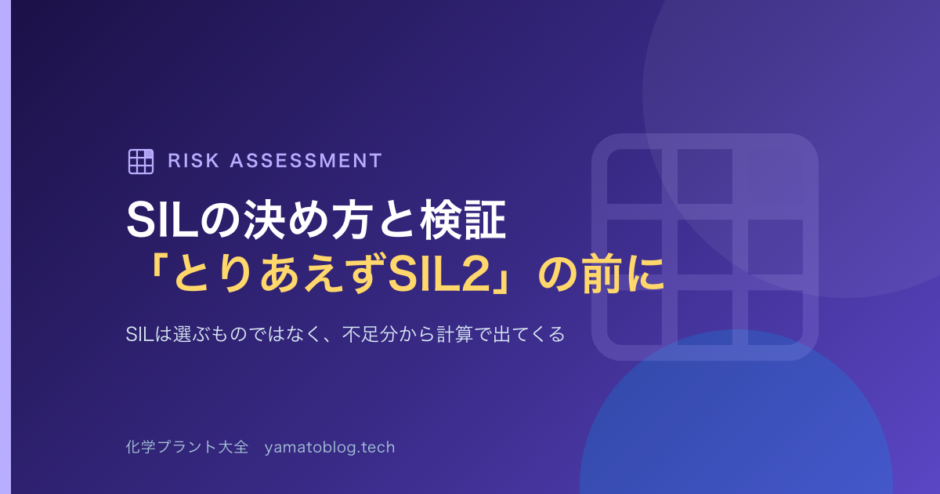 RISK ASSESSMENT

SILの決め方と検証
「とりあえずSIL2」の前に

SILは選ぶものではなく、不足分から計算で出てくる

化学プラント大全　yamatoblog.tech